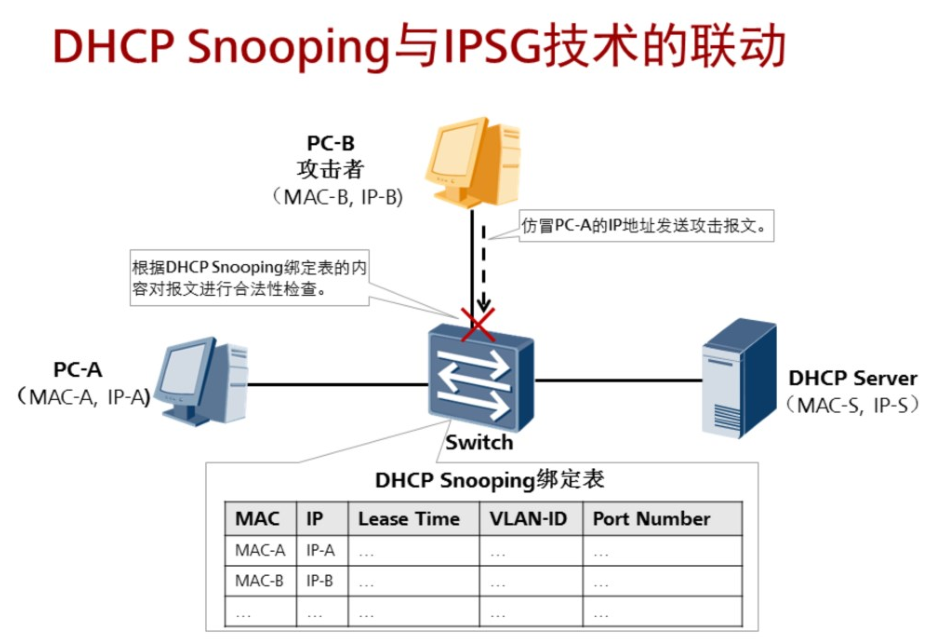 DHCP Snooping与IPSG技术的联动

PC-B
攻击者
（MAC-B, IP-B）

仿冒PC-A的IP地址发送攻击报文。

根据DHCP Snooping绑定表的内容对报文进行合法性检查。

PC-A
（MAC-A, IP-A）

Switch

DHCP Server
（MAC-S, IP-S）

DHCP Snooping绑定表

| MAC | IP | Lease Time | VLAN-ID | Port Number |
|---|---|---|---|---|
| MAC-A | IP-A | … | … | … |
| MAC-B | IP-B | … | … | … |
| … | … | … | … | … |